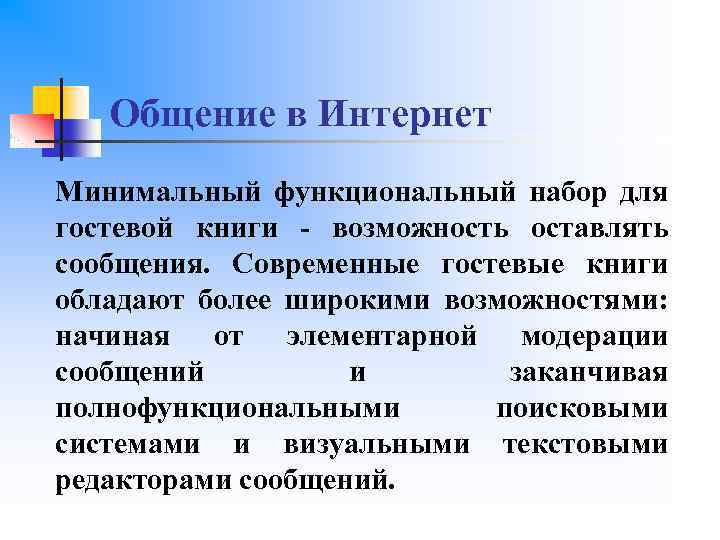 Общение в Интернет

Минимальный функциональный набор для гостевой книги - возможность оставлять сообщения. Современные гостевые книги обладают более широкими возможностями: начиная от элементарной модерации сообщений и заканчивая полнофункциональными поисковыми системами и визуальными текстовыми редакторами сообщений.